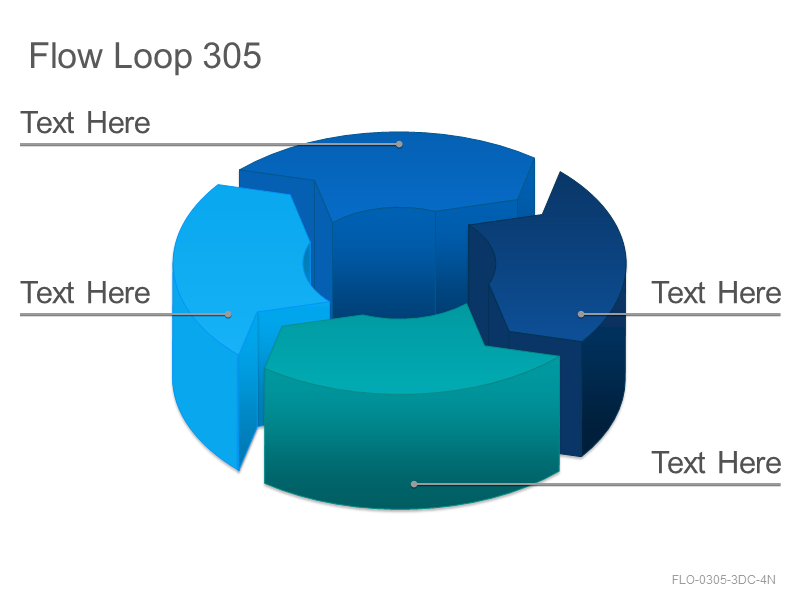 Flow Loop 305

Text Here

Text Here

Text Here

Text Here

FLO-0305-3DC-4N